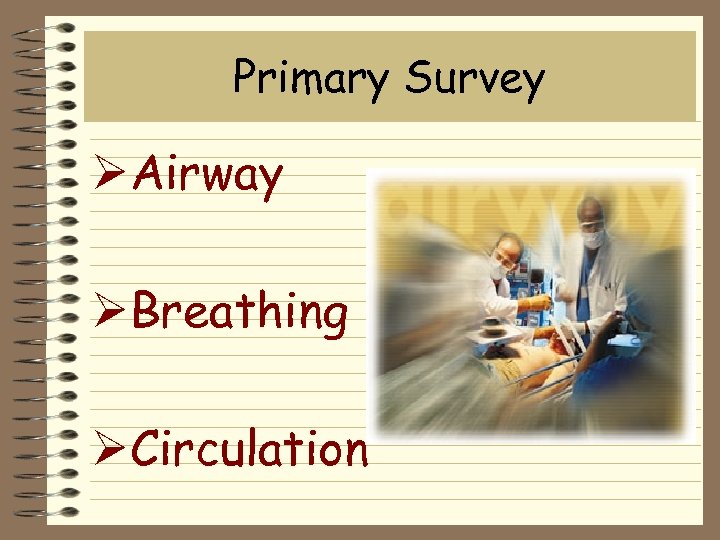 Primary Survey

➢Airway

➢Breathing

➢Circulation

airway